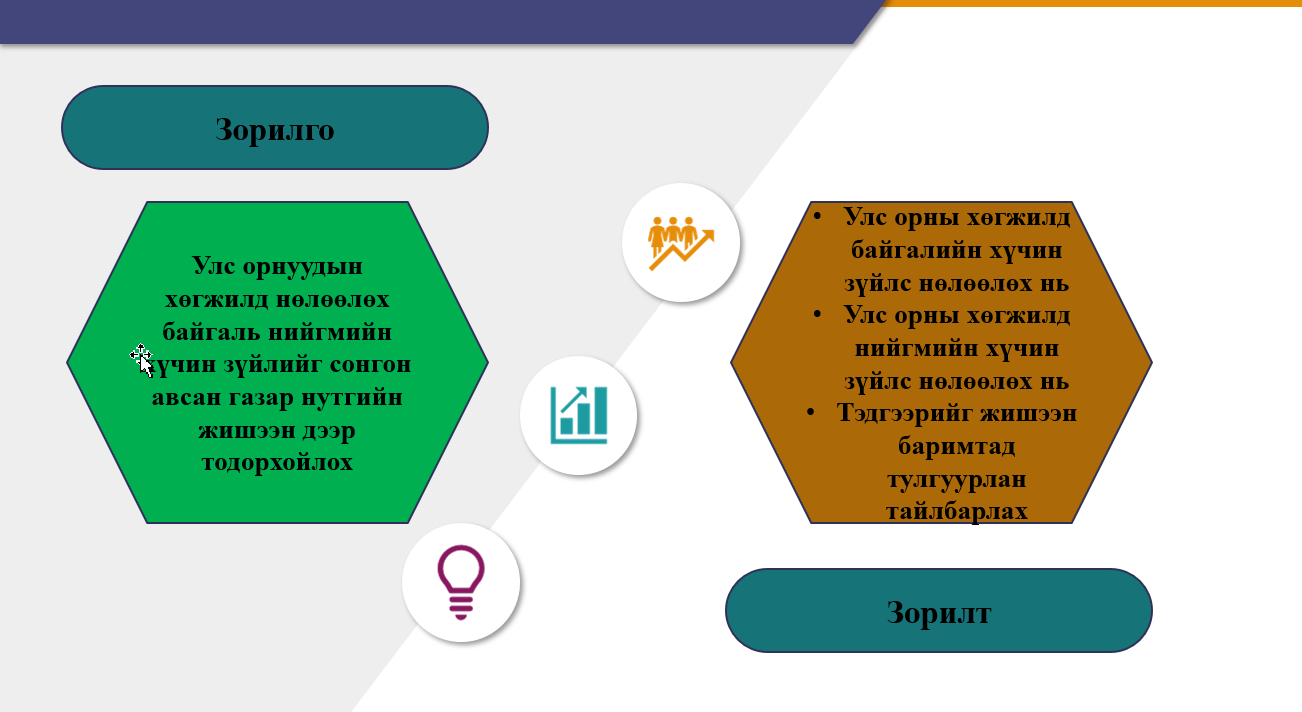 Зорилго

Улс орнуудын хөгжилд нөлөөлөх байгаль нийгмийн хүчин зүйлийг сонгон авсан газар нутгийн жишээн дээр тодорхойлох

- Улс орны хөгжилд байгалийн хүчин зүйлс нөлөөлөх нь
- Улс орны хөгжилд нийгмийн хүчин зүйлс нөлөөлөх нь
- Тэдгээрийг жишээн баримтад тулгуурлан тайлбарлах

Зорилт